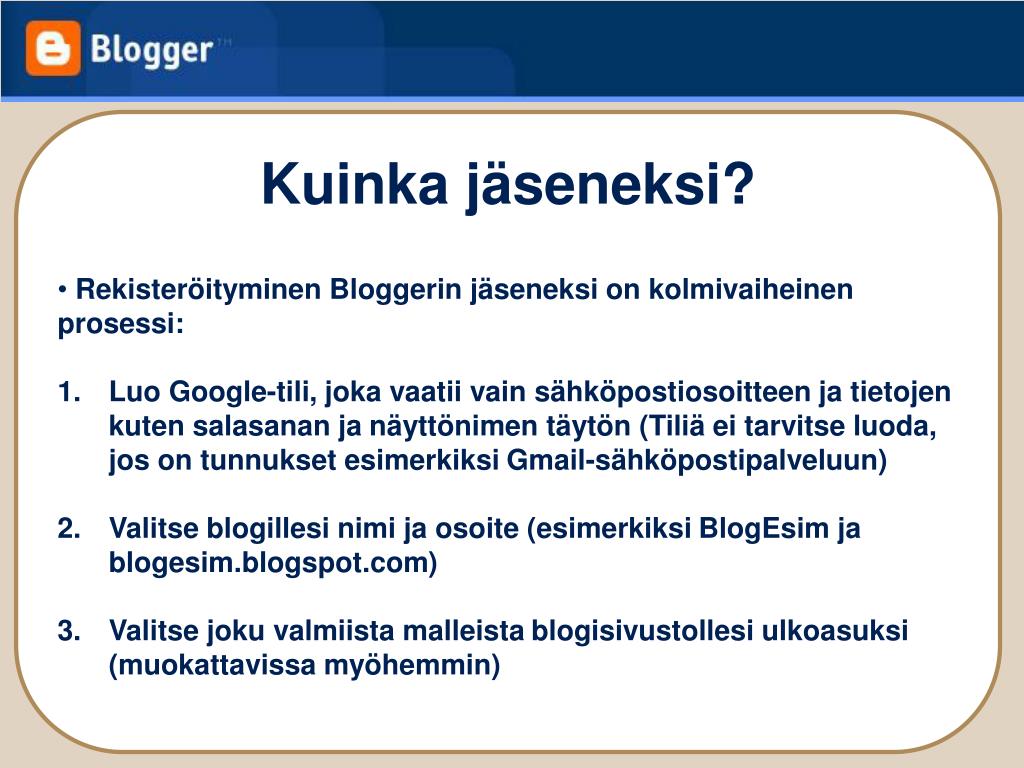 Blogger™

Kuinka jäseneksi?

• Rekisteröityminen Bloggerin jäseneksi on kolmivaiheinen prosessi:

1. Luo Google-tili, joka vaatii vain sähköpostiosoitteen ja tietojen kuten salasanan ja näyttönimen täytön (Tiliä ei tarvitse luoda, jos on tunnukset esimerkiksi Gmail-sähköpostipalveluun)

2. Valitse blogillesi nimi ja osoite (esimerkiksi BlogEsim ja blogesim.blogspot.com)

3. Valitse joku valmiista malleista blogisivustollesi ulkoasuksi (muokattavissa myöhemmin)